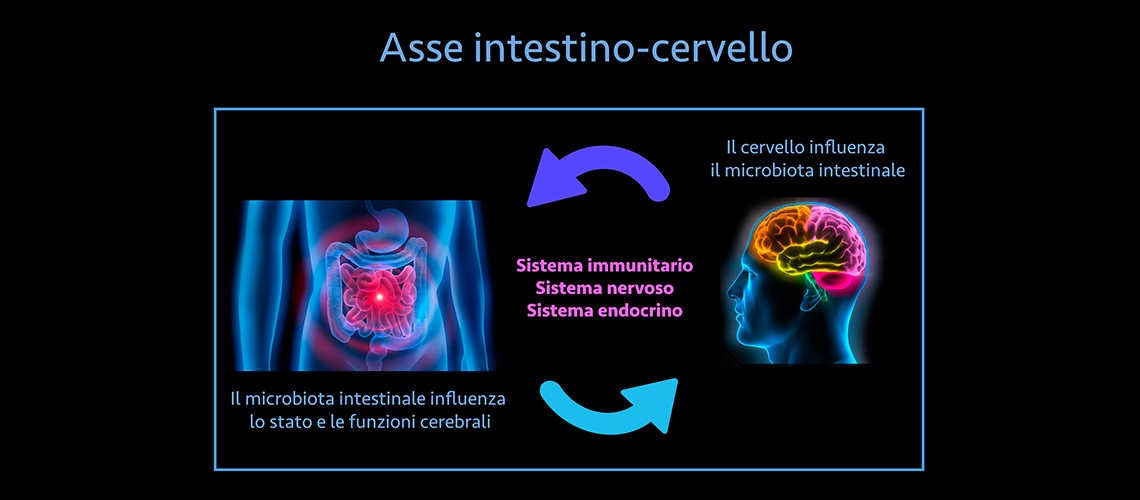 Asse intestino-cervello

Il cervello influenza il microbiota intestinale

Sistema immunitario
Sistema nervoso
Sistema endocrino

Il microbiota intestinale influenza lo stato e le funzioni cerebrali